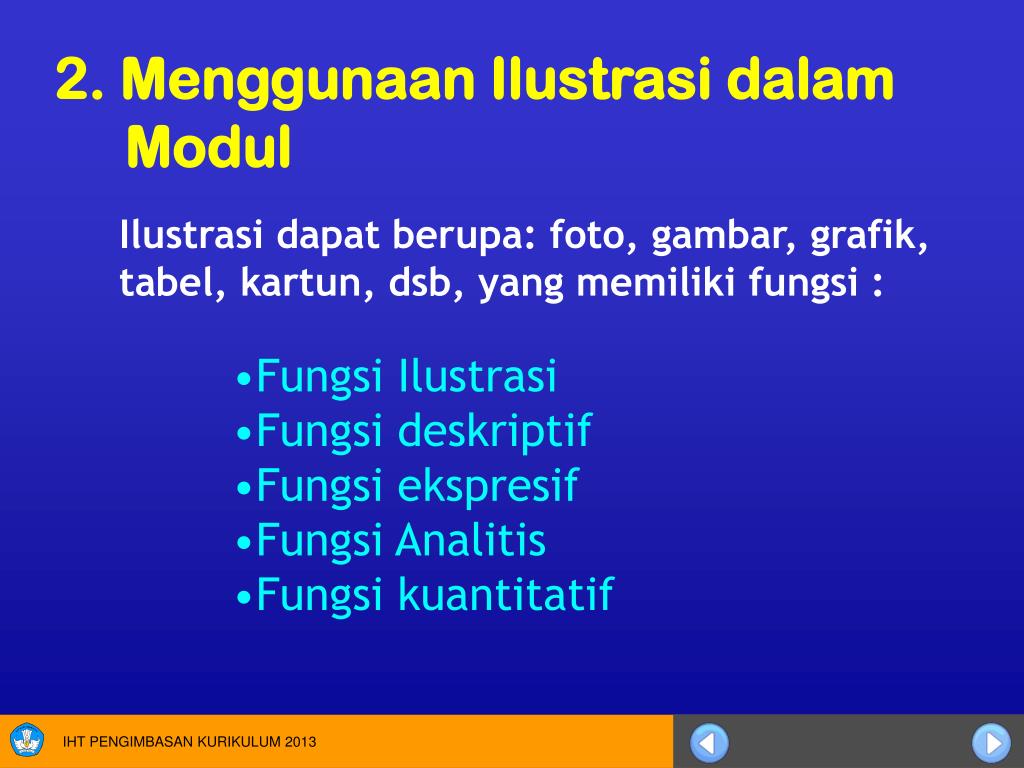 2. Menggunaan Ilustrasi dalam Modul

Ilustrasi dapat berupa: foto, gambar, grafik, tabel, kartun, dsb, yang memiliki fungsi :

•Fungsi Ilustrasi
•Fungsi deskriptif
•Fungsi ekspresif
•Fungsi Analitis
•Fungsi kuantitatif

IHT PENGIMBASAN KURIKULUM 2013